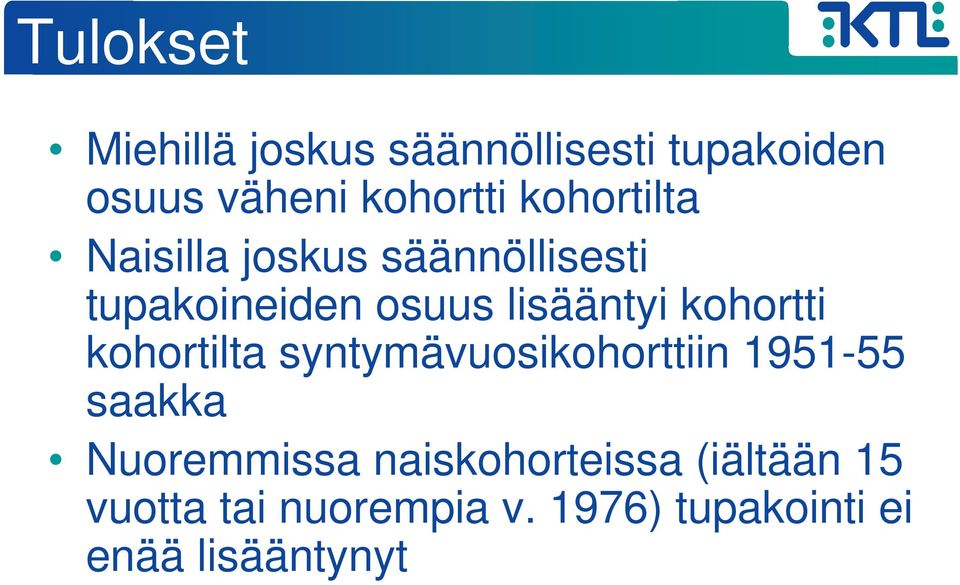 Tulokset

KTL

• Miehillä joskus säännöllisesti tupakoiden osuus väheni kohortti kohortilta
• Naisilla joskus säännöllisesti tupakoineiden osuus lisääntyi kohortti kohortilta syntymävuosikohorttiin 1951-55 saakka
• Nuoremmissa naiskohorteissa (iältään 15 vuotta tai nuorempia v. 1976) tupakointi ei enää lisääntynyt